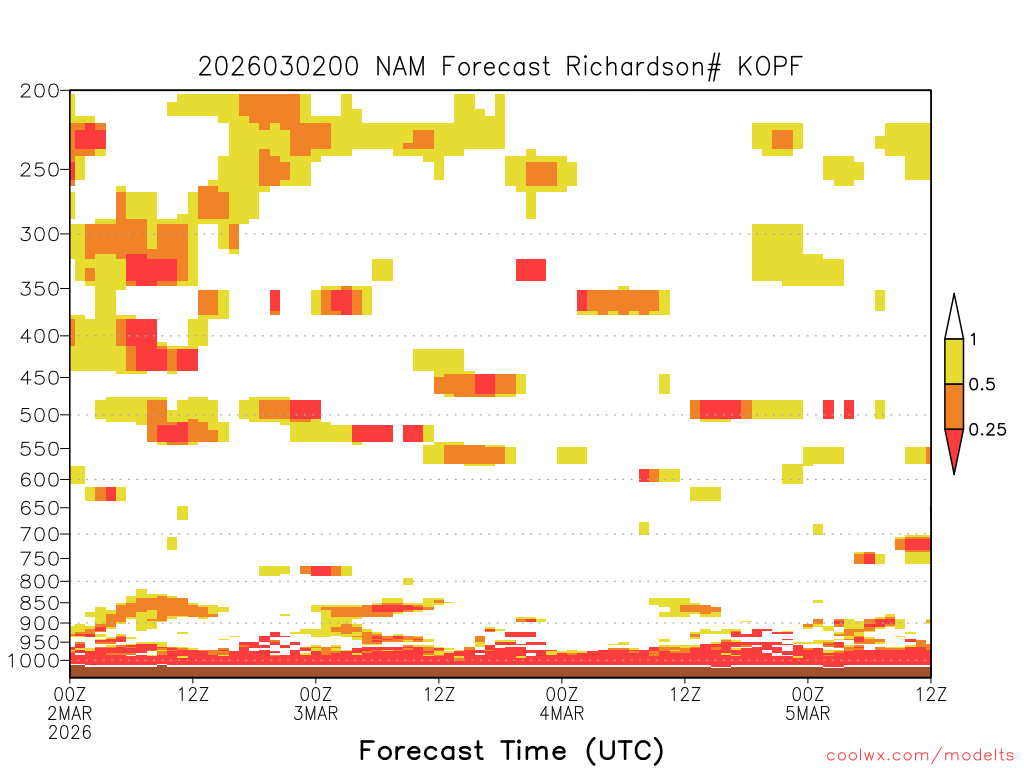 2026030200 NAM Forecast Richardson# KOPF

200
250
300
350
400
450
500
550
600
650
700
750
800
850
900
950
1000

1
0.5
0.25

00Z
2MAR
2026
12Z
00Z
3MAR
12Z
00Z
4MAR
12Z
00Z
5MAR
12Z

Forecast Time (UTC)

coolwx.com/modelts